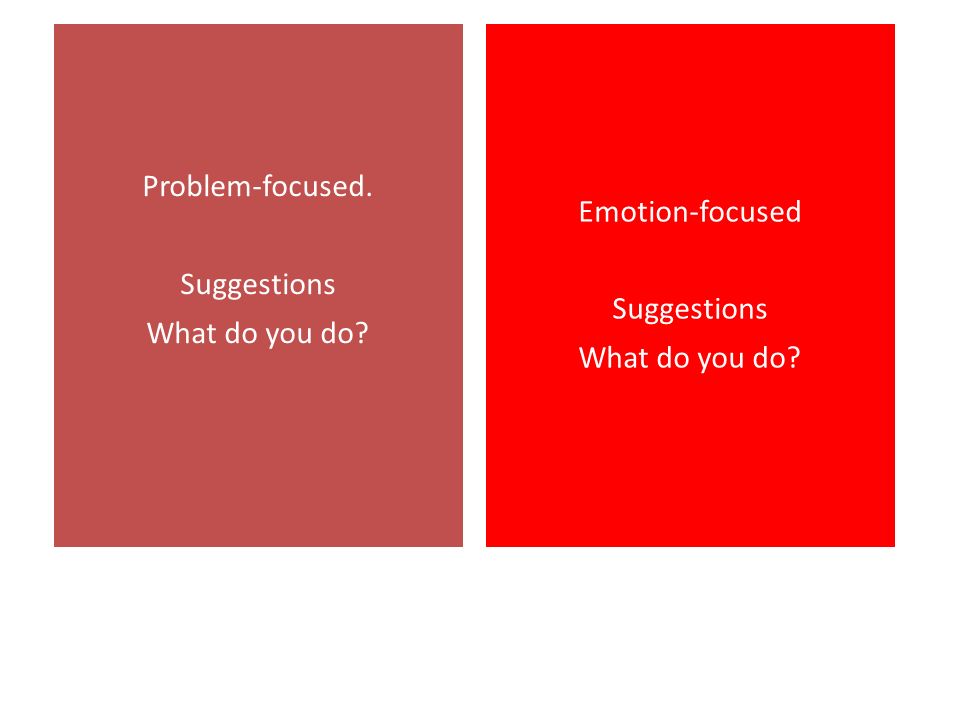 Problem-focused.

Suggestions
What do you do?

Emotion-focused

Suggestions
What do you do?